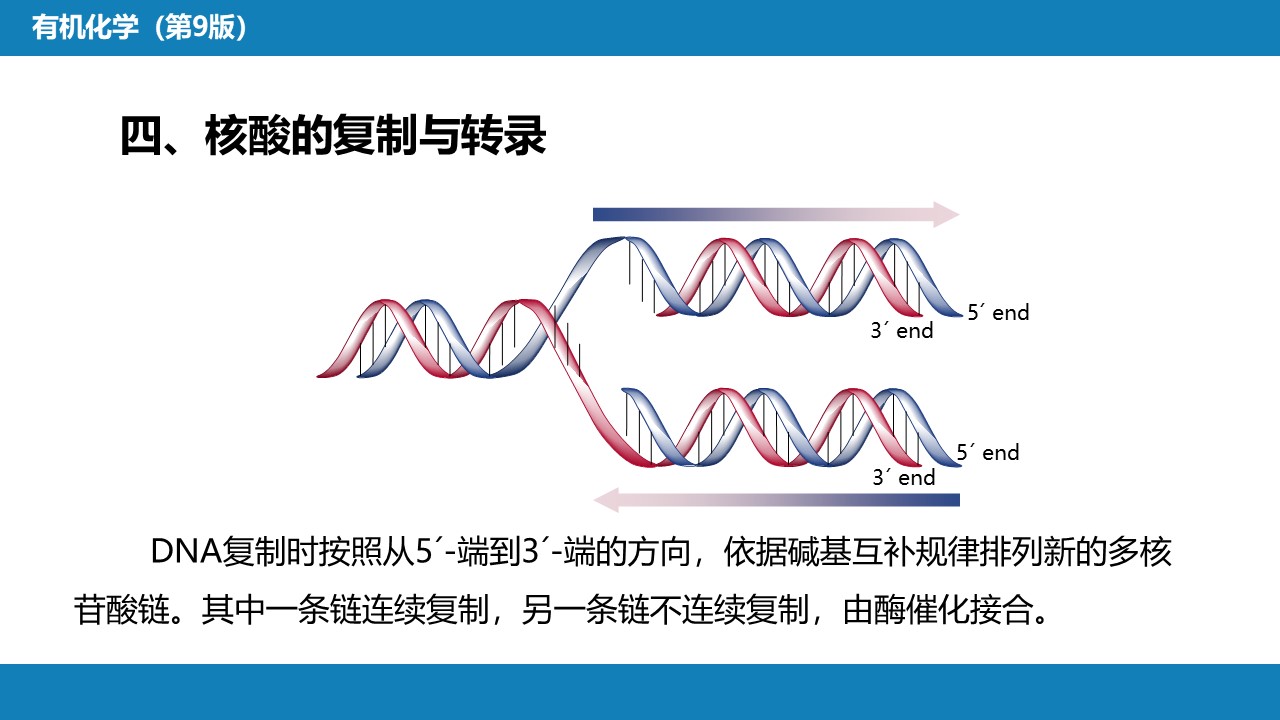 有机化学（第9版）

四、核酸的复制与转录

5´ end
3´ end
5´ end
3´ end

DNA复制时按照从5´-端到3´-端的方向，依据碱基互补规律排列新的多核苷酸链。其中一条链连续复制，另一条链不连续复制，由酶催化接合。